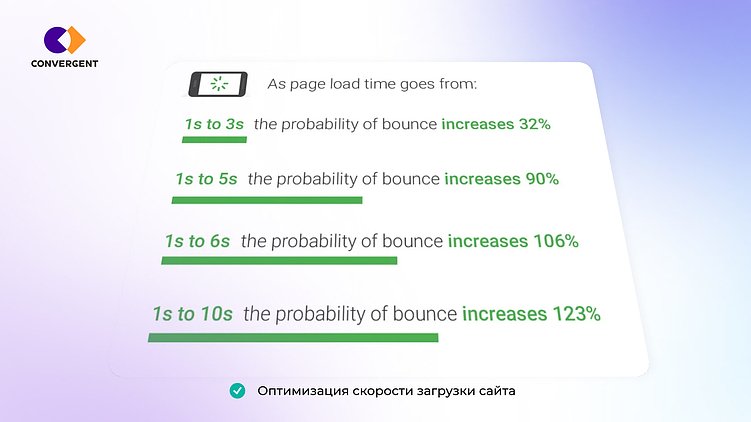 CONVERGENT

As page load time goes from:

1s to 3s the probability of bounce increases 32%

1s to 5s the probability of bounce increases 90%

1s to 6s the probability of bounce increases 106%

1s to 10s the probability of bounce increases 123%

Оптимизация скорости загрузки сайта